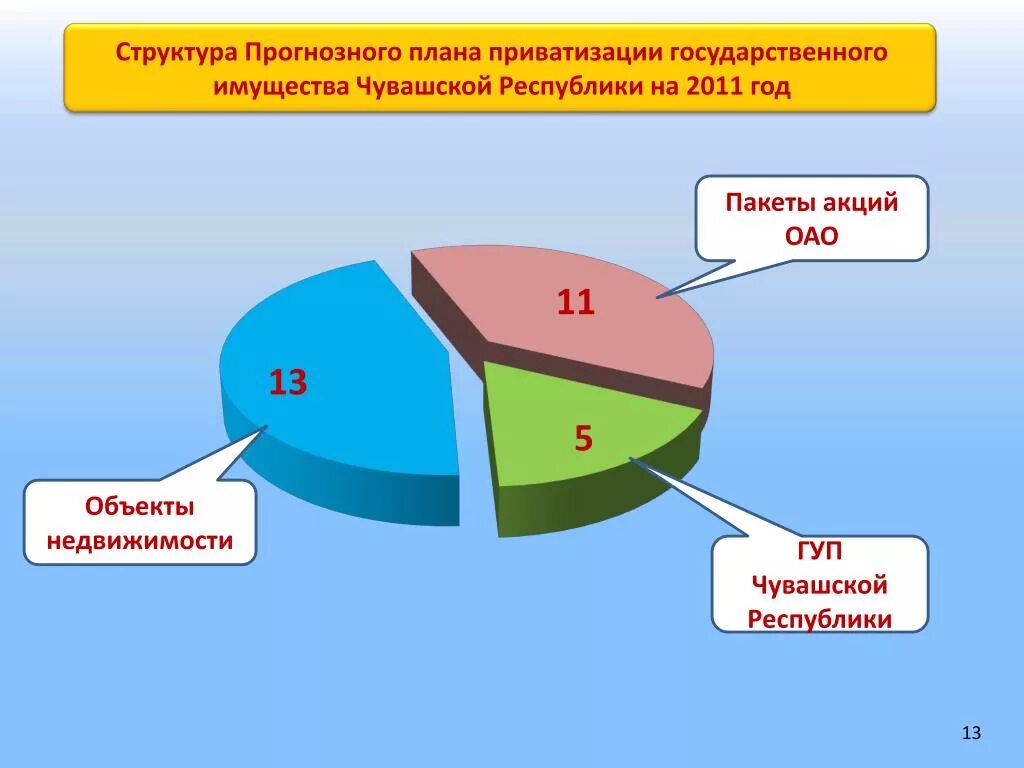 Структура Прогнозного плана приватизации государственного имущества Чувашской Республики на 2011 год

Пакеты акций ОАО

11

13

5

Объекты недвижимости

ГУП Чувашской Республики

13